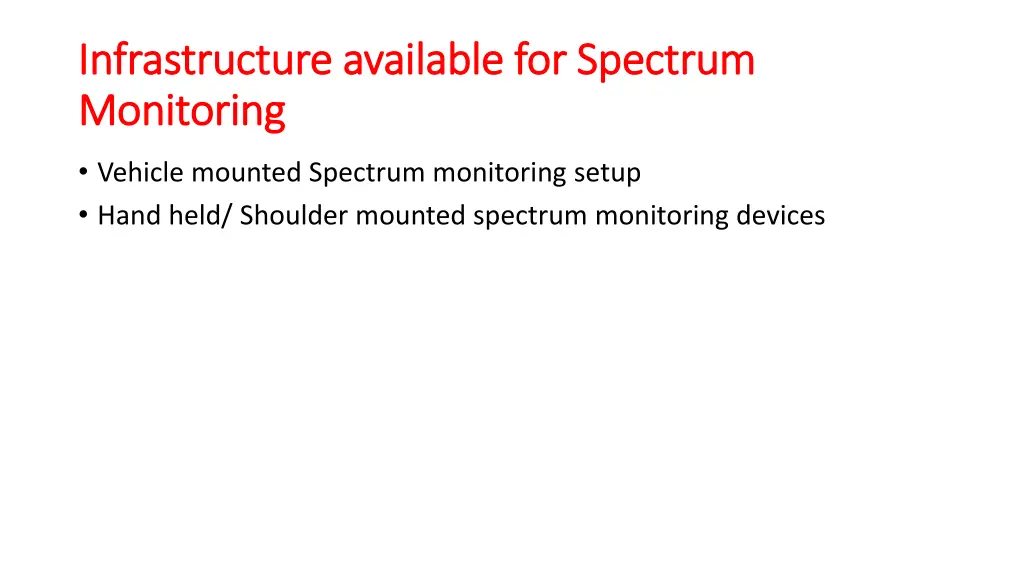 Infrastructure available for Spectrum Monitoring

• Vehicle mounted Spectrum monitoring setup
• Hand held/ Shoulder mounted spectrum monitoring devices